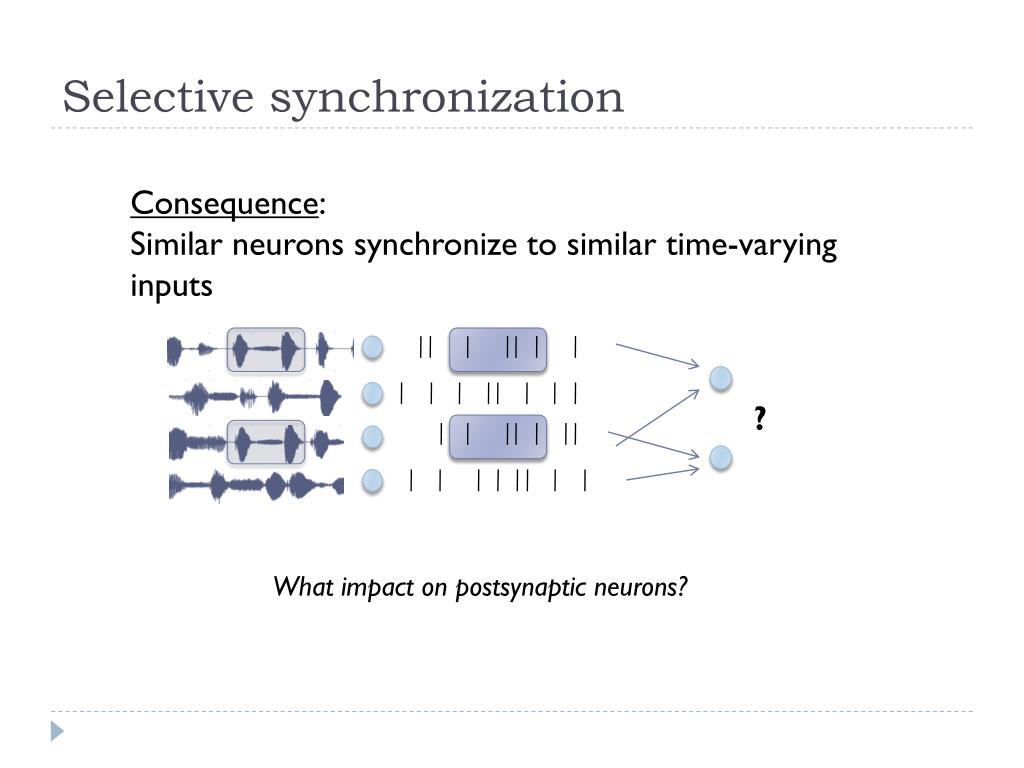 Selective synchronization

Consequence:
Similar neurons synchronize to similar time-varying inputs

?

What impact on postsynaptic neurons?